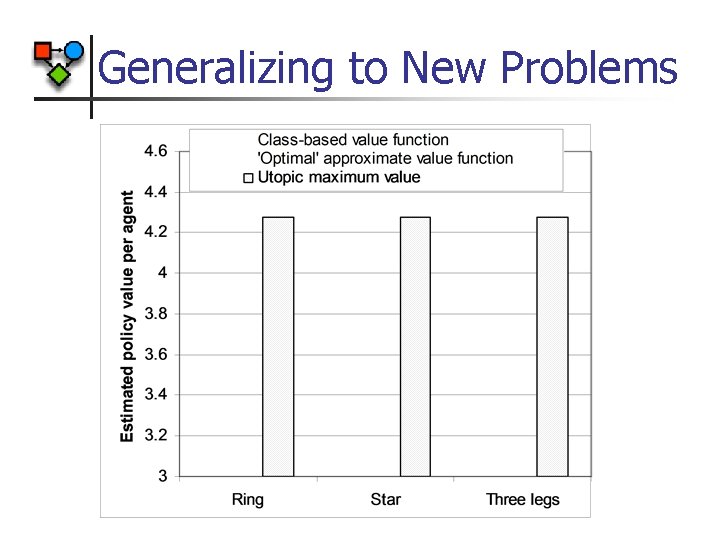 Generalizing to New Problems

Class-based value function
'Optimal' approximate value function
Utopic maximum value

Estimated policy value per agent

4.6
4.4
4.2
4
3.8
3.6
3.4
3.2
3

Ring
Star
Three legs